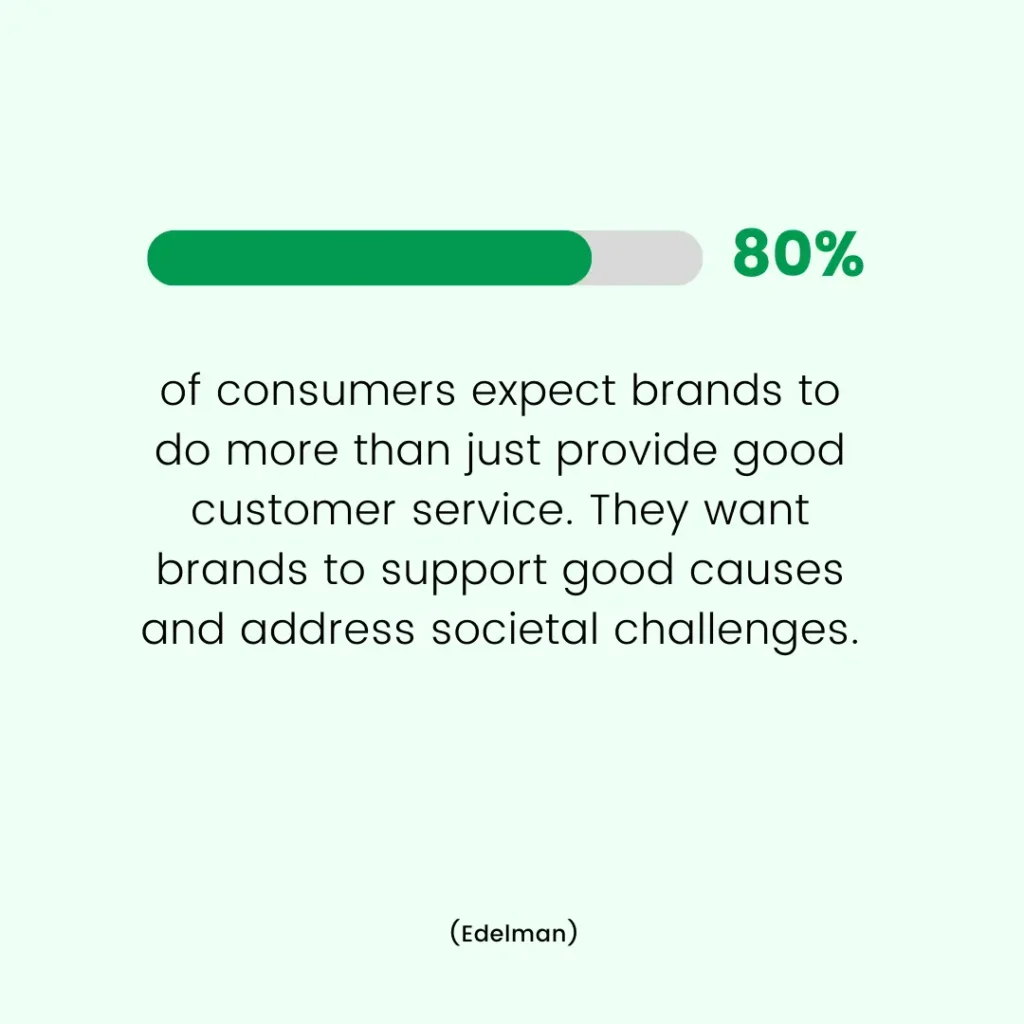 80%

of consumers expect brands to do more than just provide good customer service. They want brands to support good causes and address societal challenges.

(Edelman)